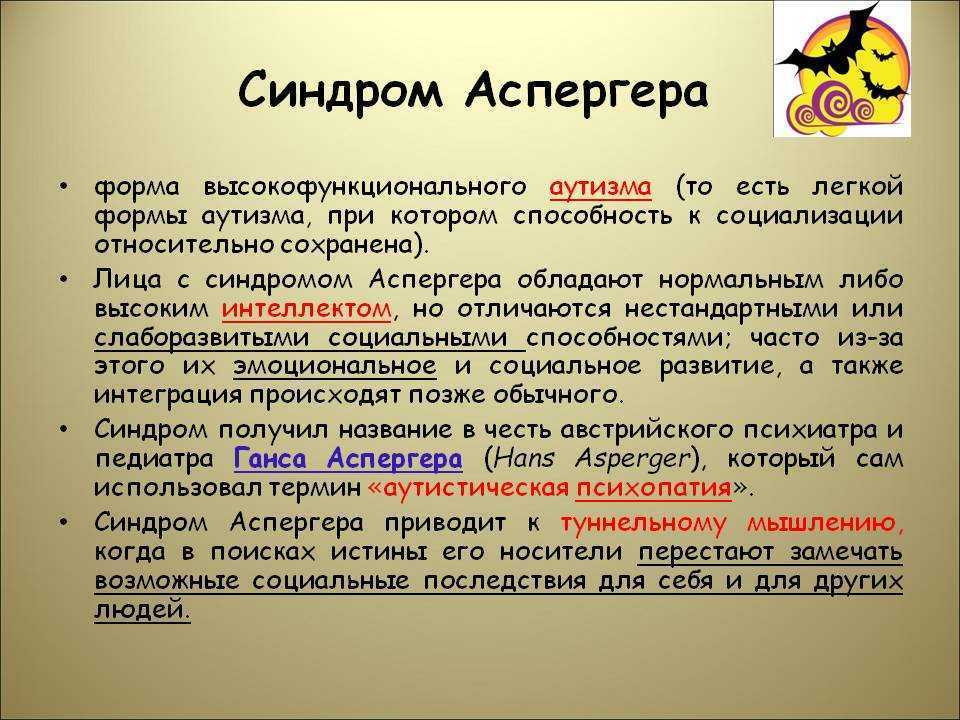 Синдром Аспергера

• форма высокофункционального аутизма (то есть легкой формы аутизма, при котором способность к социализации относительно сохранена).

• Лица с синдромом Аспергера обладают нормальным либо высоким интеллектом, но отличаются нестандартными или слаборазвитыми социальными способностями; часто из-за этого их эмоциональное и социальное развитие, а также интеграция происходят позже обычного.

• Синдром получил название в честь австрийского психиатра и педиатра Ганса Аспергера (Hans Asperger), который сам использовал термин «аутистическая психопатия».

• Синдром Аспергера приводит к туннельному мышлению, когда в поисках истины его носители перестают замечать возможные социальные последствия для себя и для других людей.